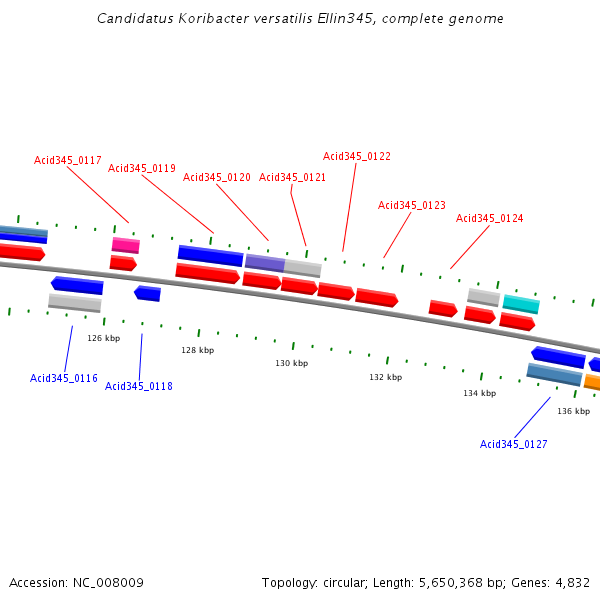 Candidatus Koribacter versatilis Ellin345, complete genome

Acid345_0117
Acid345_0119
Acid345_0120
Acid345_0121
Acid345_0122
Acid345_0123
Acid345_0124

126 kbp
128 kbp
130 kbp
132 kbp
134 kbp
136 kbp

Acid345_0116
Acid345_0118
Acid345_0127

Accession: NC_008009
Topology: circular; Length: 5,650,368 bp; Genes: 4,832